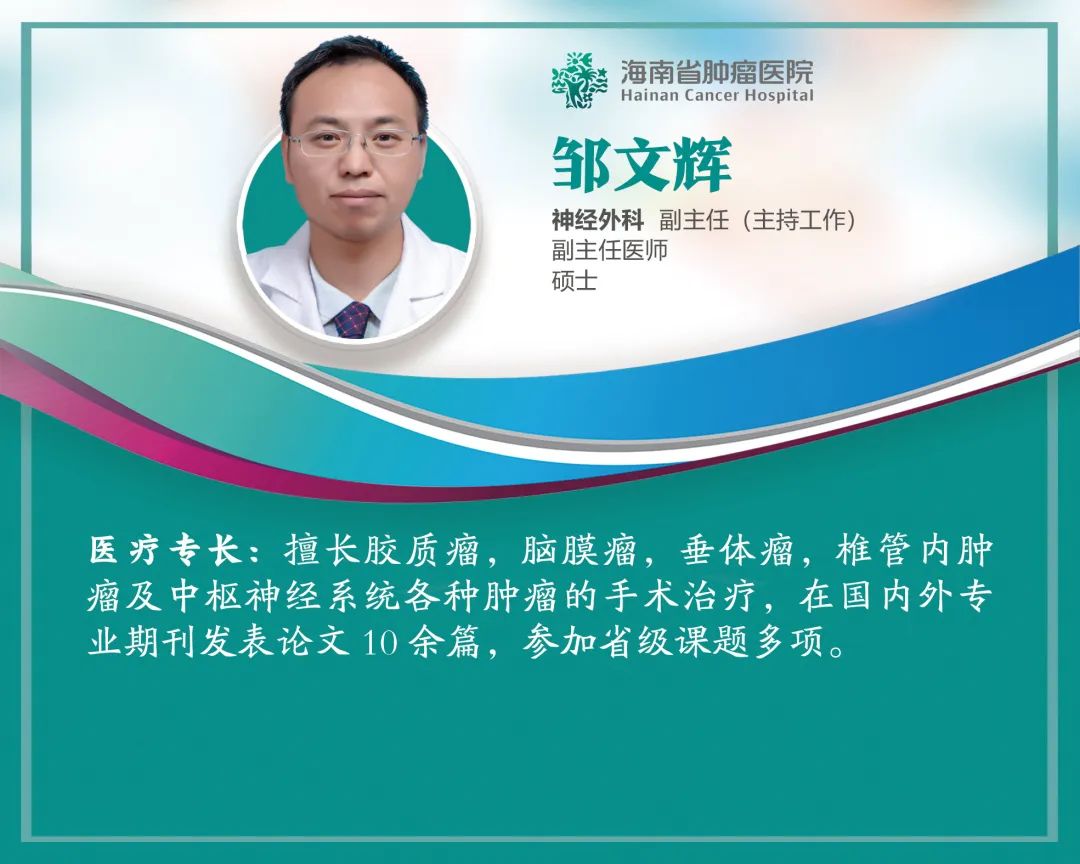 海南省肿瘤医院
Hainan Cancer Hospital

邹文辉

神经外科 副主任（主持工作）
副主任医师
硕士

医疗专长：擅长胶质瘤，脑膜瘤，垂体瘤，椎管内肿瘤及中枢神经系统各种肿瘤的手术治疗，在国内外专业期刊发表论文 10 余篇，参加省级课题多项。